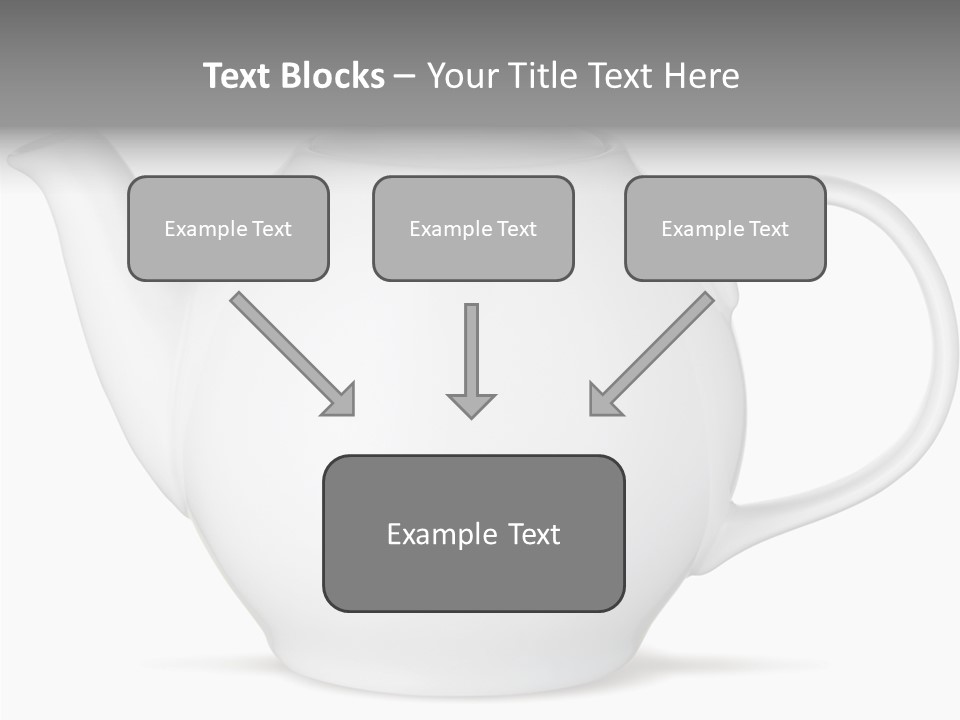 Text Blocks – Your Title Text Here

Example Text

Example Text

Example Text

Example Text